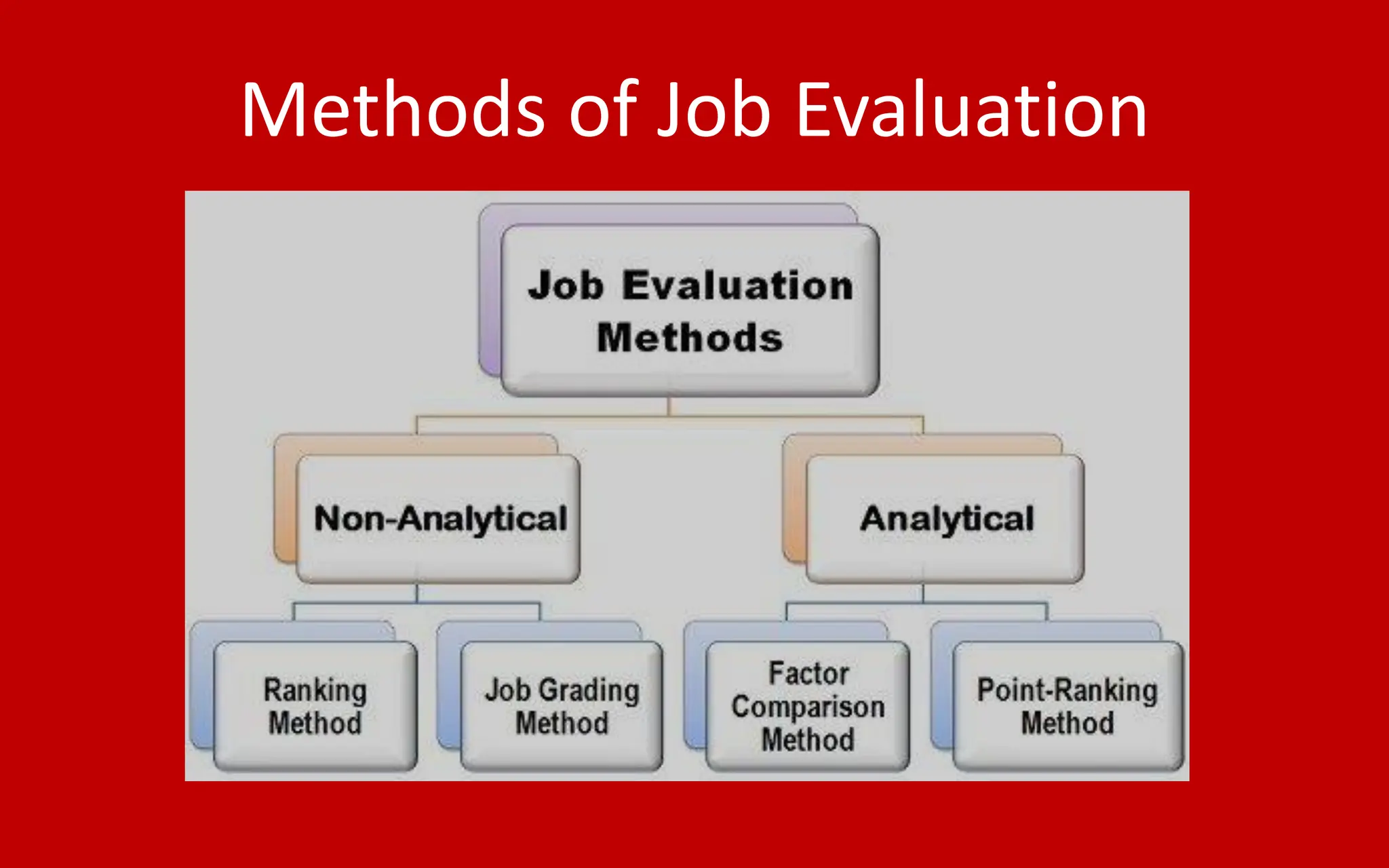 Methods of Job Evaluation

Job Evaluation Methods

Non-Analytical

Analytical

Ranking Method

Job Grading Method

Factor Comparison Method

Point-Ranking Method